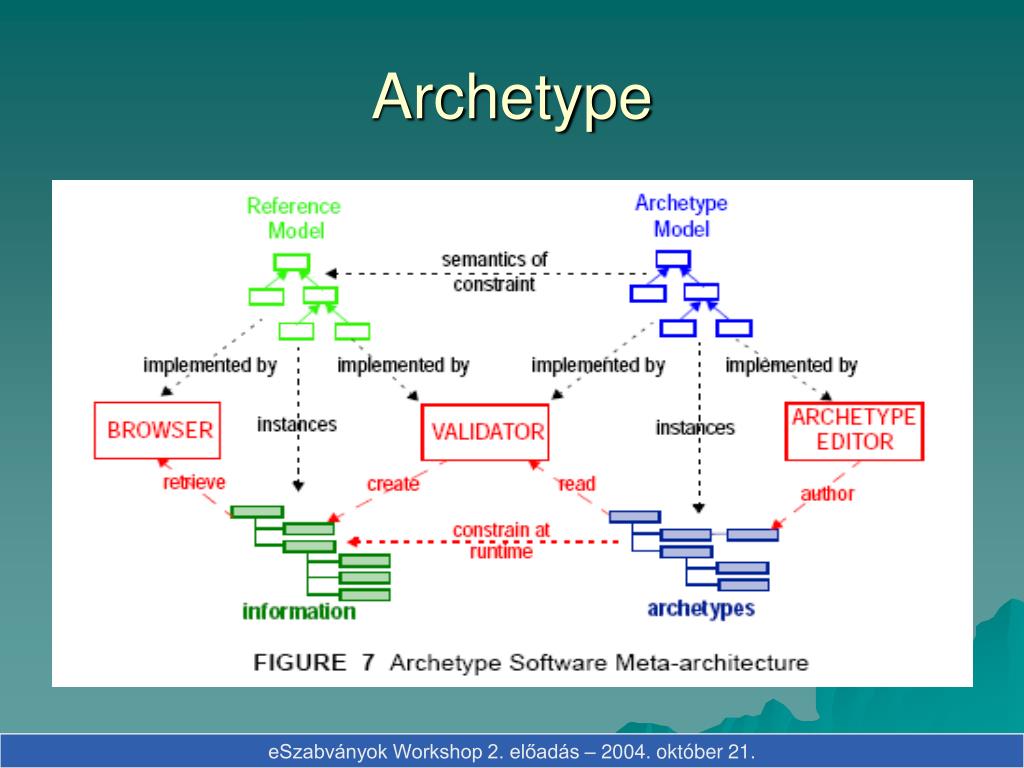 Archetype

Reference Model

Archetype Model

semantics of constraint

implemented by

implemented by

implemented by

implemented by

BROWSER

instances

VALIDATOR

instances

ARCHETYPE EDITOR

retrieve

create

read

author

constrain at runtime

information

archetypes

FIGURE 7 Archetype Software Meta-architecture

eSzabványok Workshop 2. előadás – 2004. október 21.